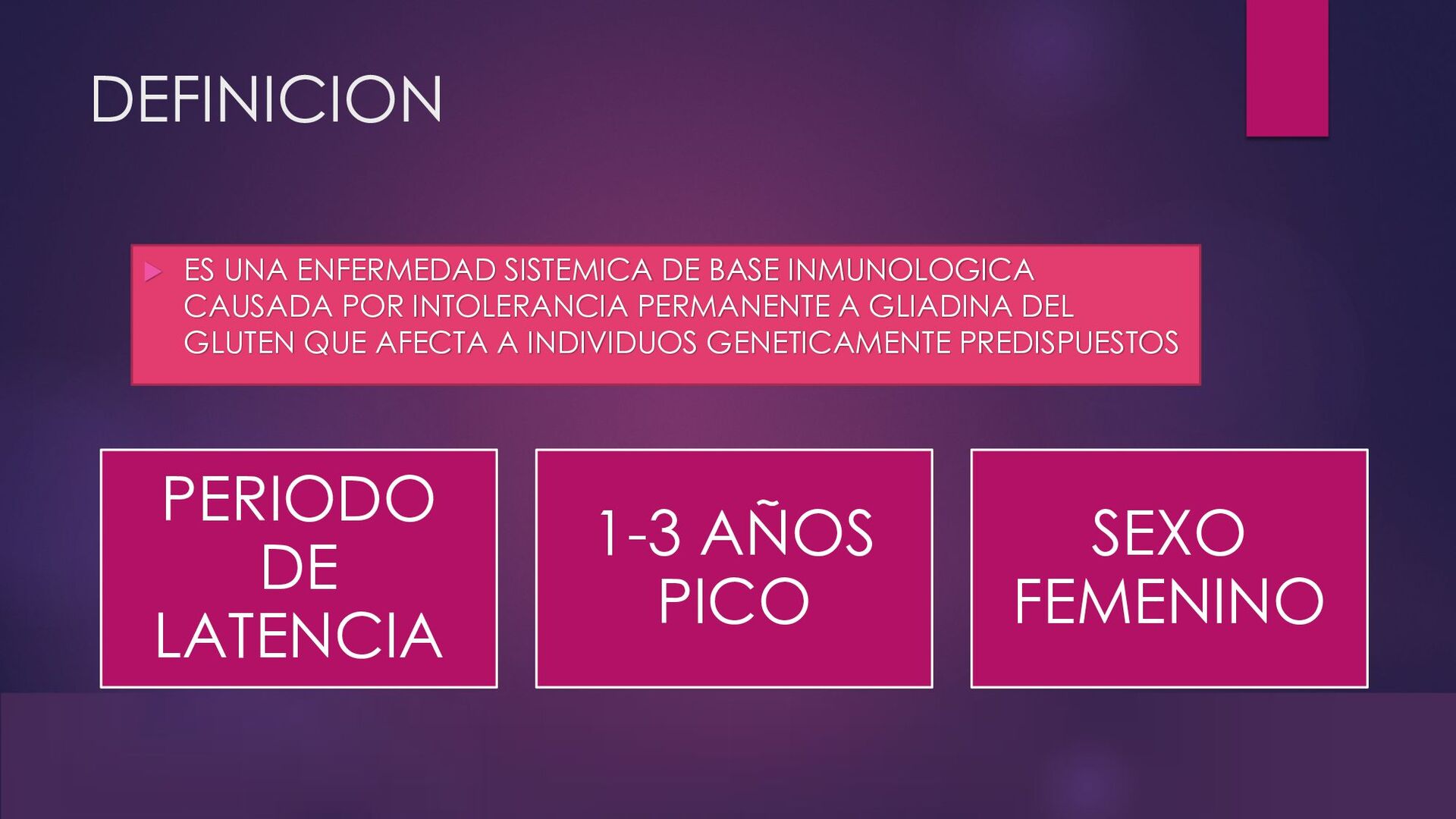 DEFINICION

ES UNA ENFERMEDAD SISTEMICA DE BASE INMUNOLOGICA CAUSADA POR INTOLERANCIA PERMANENTE A GLIADINA DEL GLUTEN QUE AFECTA A INDIVIDUOS GENETICAMENTE PREDISPUESTOS

PERIODO DE LATENCIA

1-3 AÑOS PICO

SEXO FEMENINO